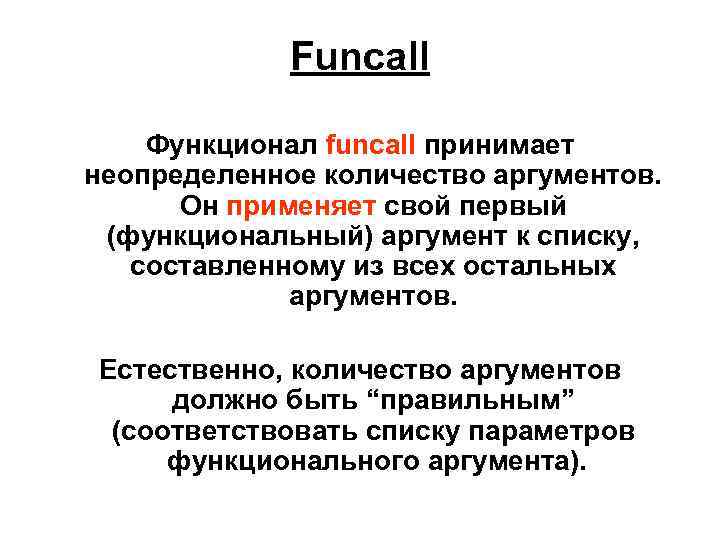 Funcall

Функционал funcall принимает неопределенное количество аргументов. Он применяет свой первый (функциональный) аргумент к списку, составленному из всех остальных аргументов.

Естественно, количество аргументов должно быть “правильным” (соответствовать списку параметров функционального аргумента).